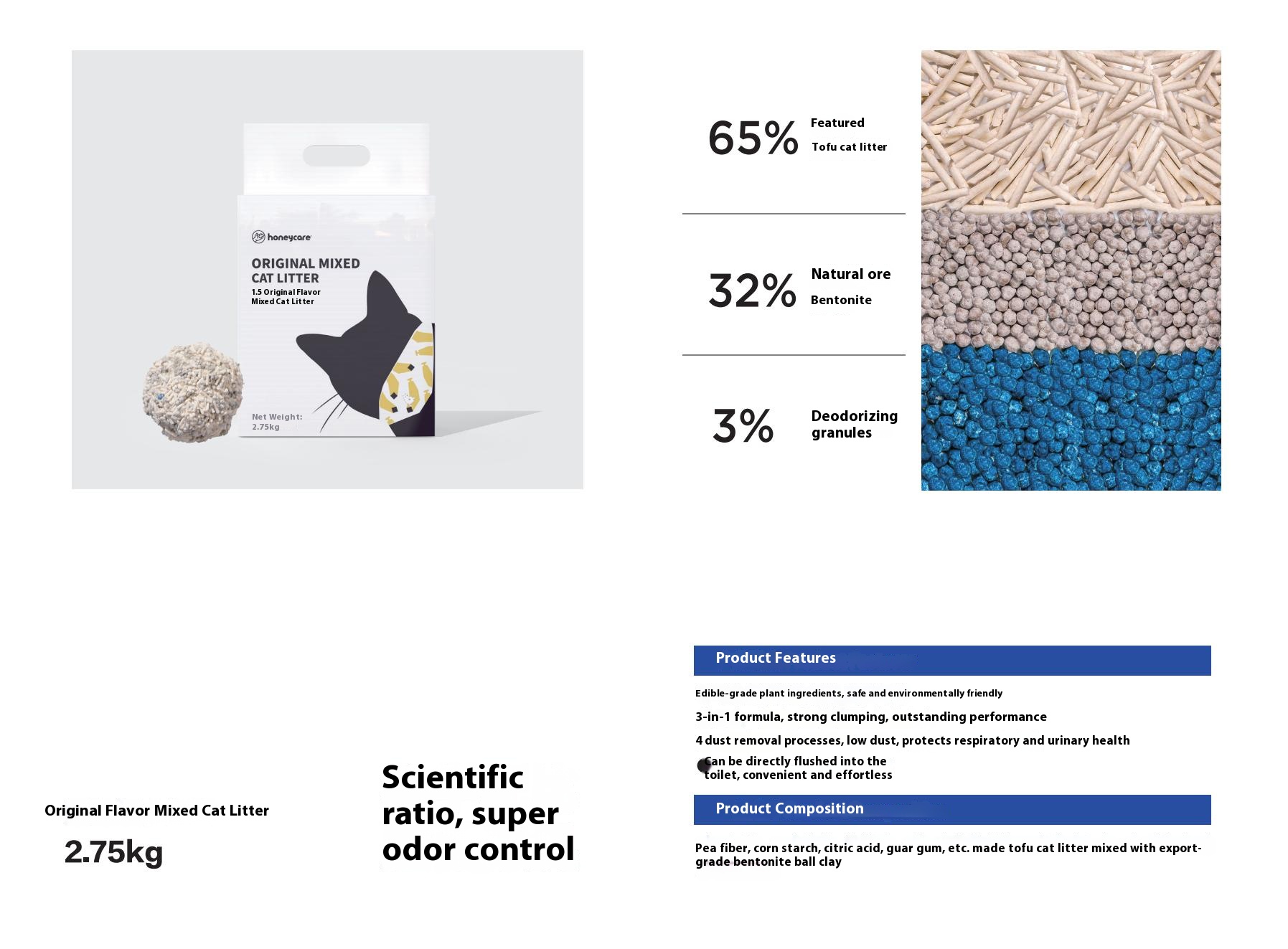 honeycare

ORIGINAL MIXED CAT LITTER

1.5 Original Flavor Mixed Cat Litter

Net Weight: 2.75kg

65% Featured Tofu cat litter

32% Natural ore Bentonite

3% Deodorizing granules

Original Flavor Mixed Cat Litter

2.75kg

Scientific ratio, super odor control

Product Features

Edible-grade plant ingredients, safe and environmentally friendly

3-in-1 formula, strong clumping, outstanding performance

4 dust removal processes, low dust, protects respiratory and urinary health

Can be directly flushed into the toilet, convenient and effortless

Product Composition

Pea fiber, corn starch, citric acid, guar gum, etc. made tofu cat litter mixed with export-grade bentonite ball clay